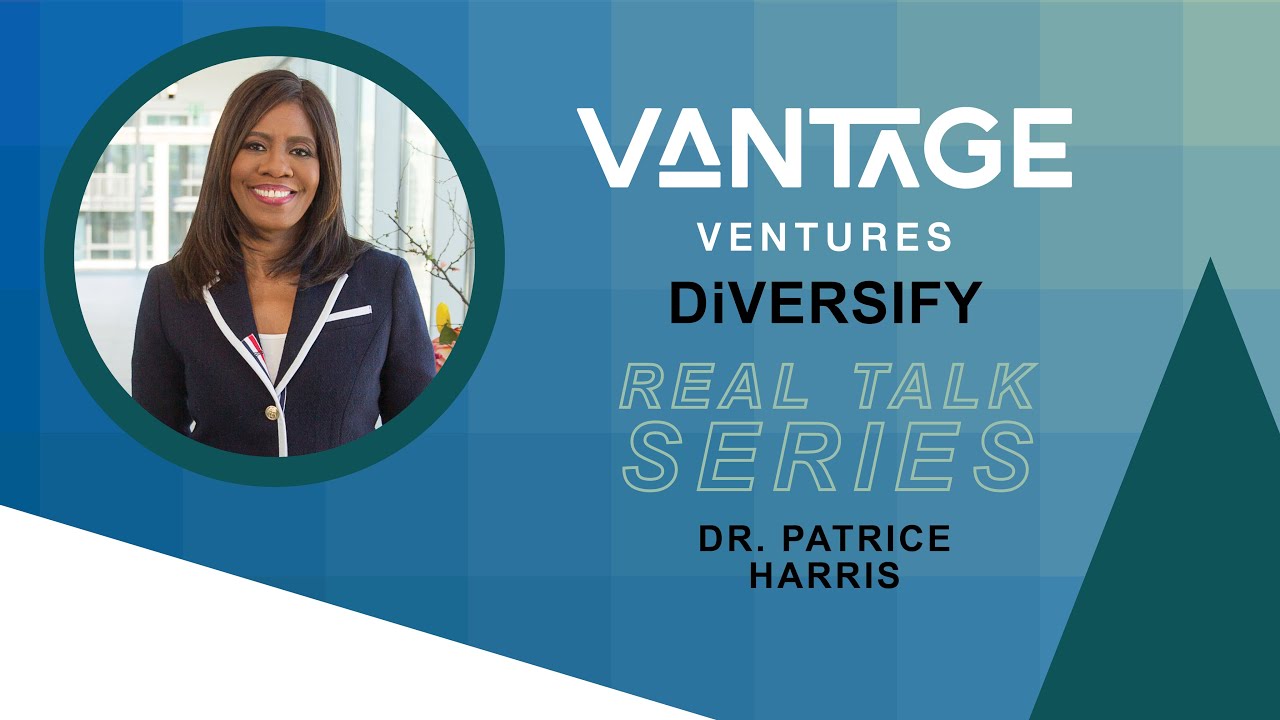 VANTAGE
VENTURES
DiVERSIFY
REAL TALK
SERIES
DR. PATRICE
HARRIS